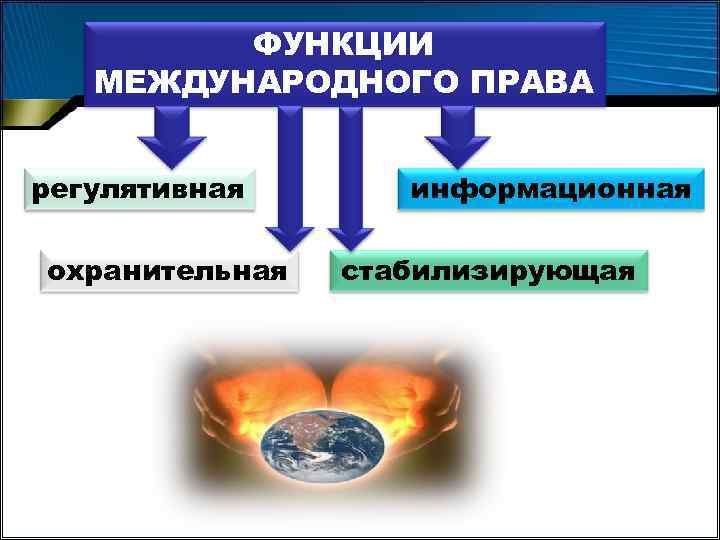 ФУНКЦИИ МЕЖДУНАРОДНОГО ПРАВА

регулятивная

информационная

охранительная

стабилизирующая